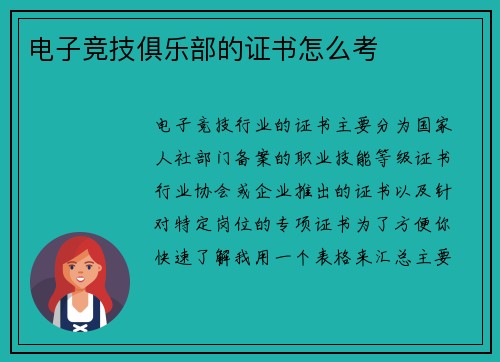 电子竞技俱乐部的证书怎么考

电子竞技行业的证书主要分为国家人社部门备案的职业技能等级证书行业协会或企业推出的证书以及针对特定岗位的专项证书为了方便你快速了解我用一个表格来汇总主要